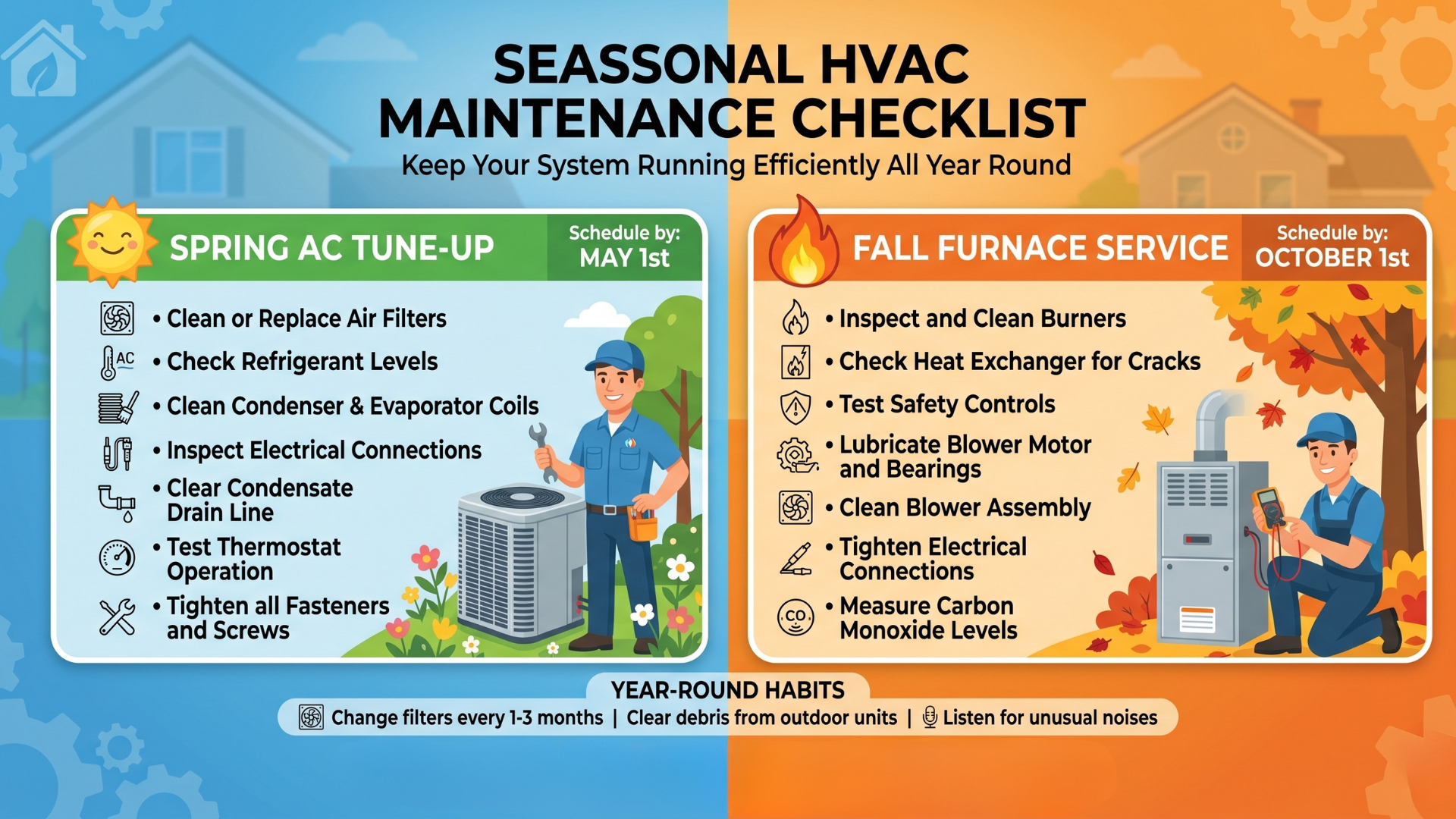 SEASSONAL HVAC MAINTENANCE CHECKLIST

Keep Your System Running Efficiently All Year Round

SPRING AC TUNE-UP

Schedule by: MAY 1st

AC

• Clean or Replace Air Filters
• Check Refrigerant Levels
• Clean Condenser & Evaporator Coils
• Inspect Electrical Connections
• Clear Condensate Drain Line
• Test Thermostat Operation
• Tighten all Fasteners and Screws

FALL FURNACE SERVICE

Schedule by: OCTOBER 1st

• Inspect and Clean Burners
• Check Heat Exchanger for Cracks
• Test Safety Controls
• Lubricate Blower Motor and Bearings
• Clean Blower Assembly
• Tighten Electrical Connections
CO
• Measure Carbon Monoxide Levels

YEAR-ROUND HABITS

Change filters every 1-3 months | Clear debris from outdoor units | Listen for unusual noises